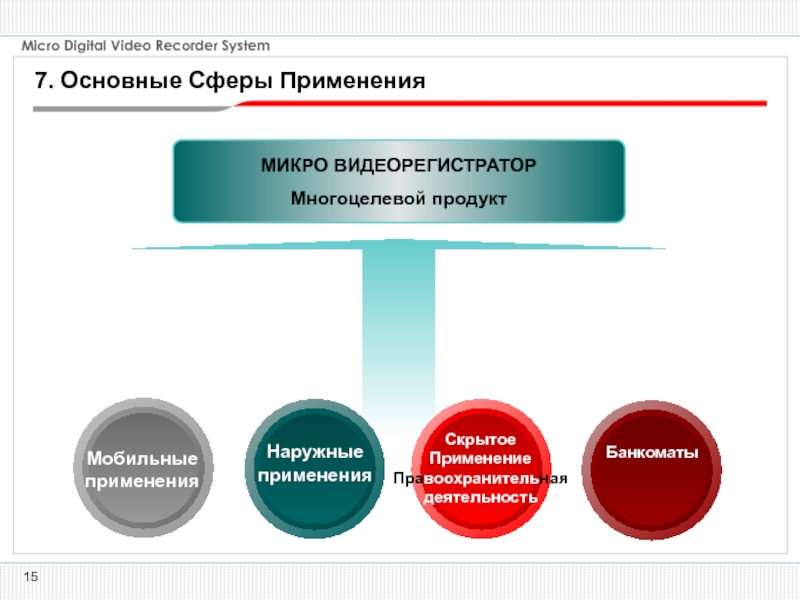 Micro Digital Video Recorder System

7. Основные Сферы Применения

МИКРО ВИДЕОРЕГИСТРАТОР

Многоцелевой продукт

Мобильные применения

Наружные применения

Скрытое Применение Правоохранительная деятельность

Банкоматы

15